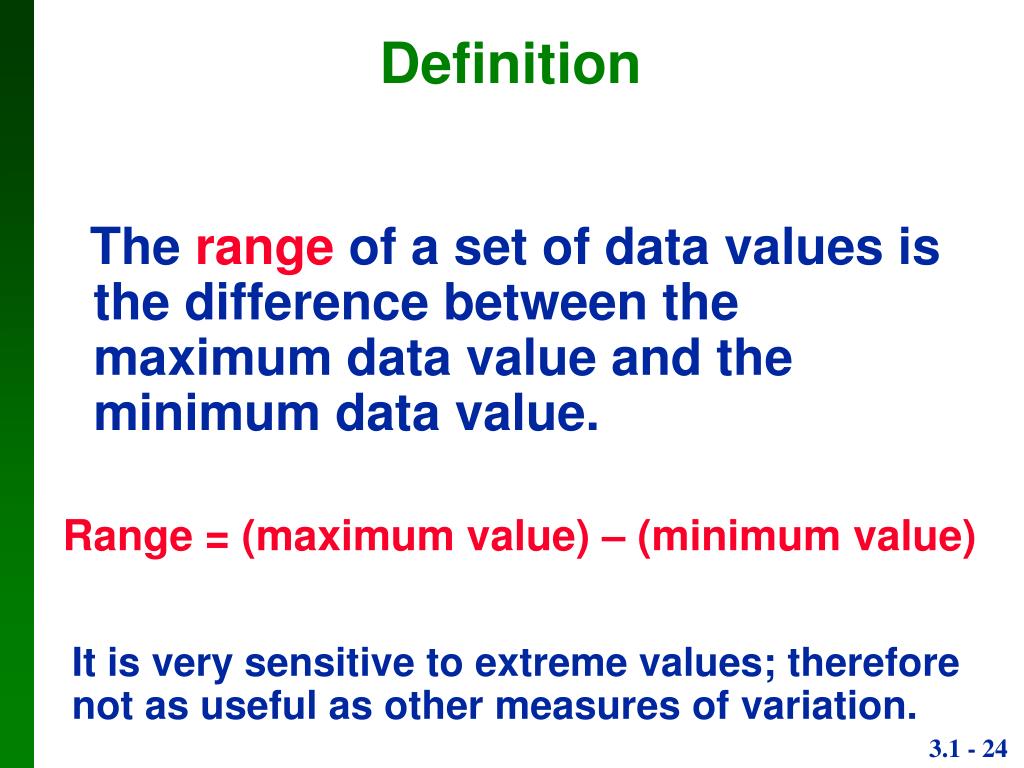 Definition

The range of a set of data values is the difference between the maximum data value and the minimum data value.

Range = (maximum value) – (minimum value)

It is very sensitive to extreme values; therefore not as useful as other measures of variation.

3.1 - 24